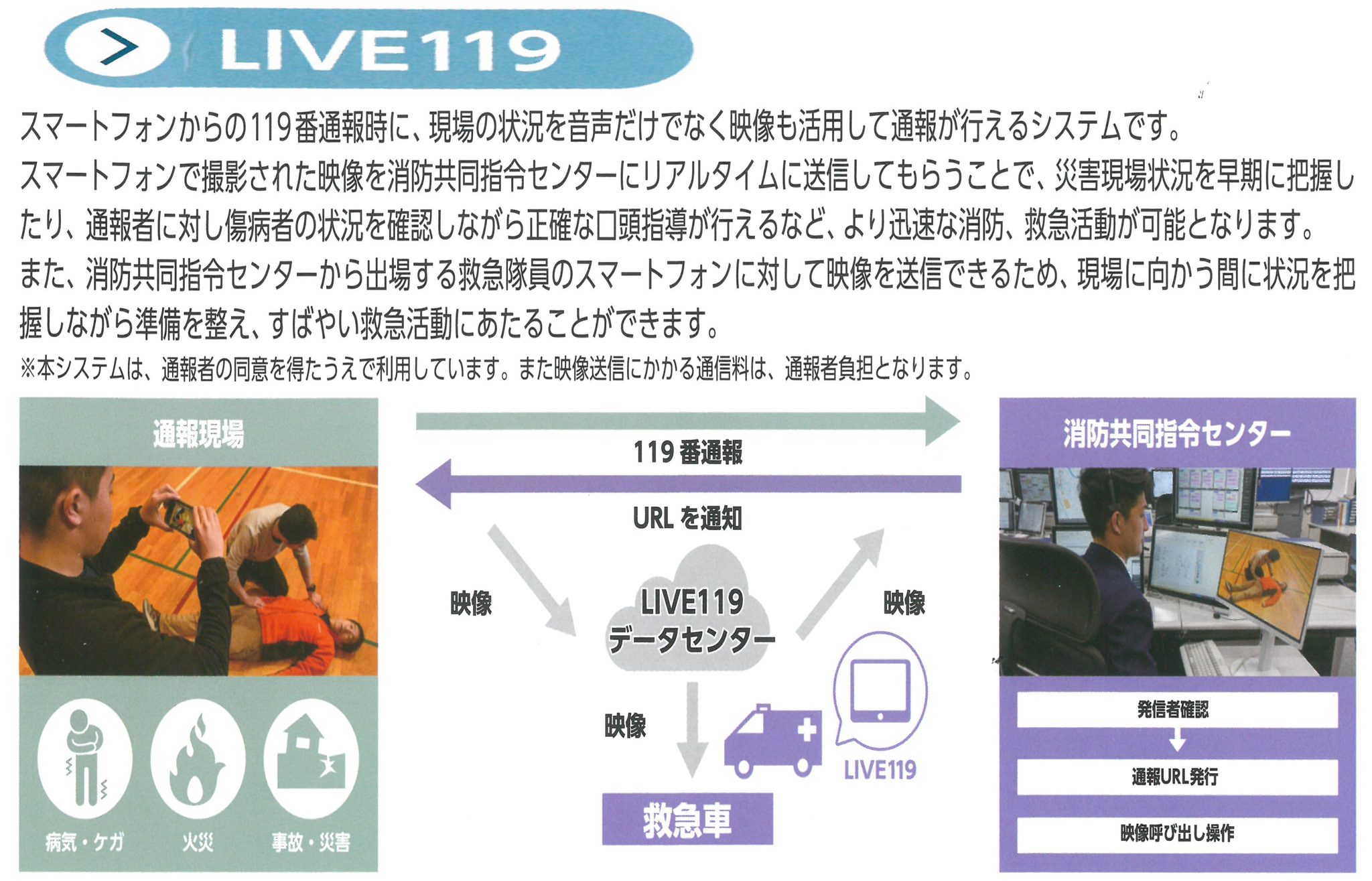 LIVE119

スマートフォンからの119番通報時に、現場の状況を音声だけでなく映像も活用して通報が行えるシステムです。

スマートフォンで撮影された映像を消防共同指令センターにリアルタイムに送信してもらうことで、災害現場状況を早期に把握したり、通報者に対し傷病者の状況を確認しながら正確な口頭指導が行えるなど、より迅速な消防、救急活動が可能となります。

また、消防共同指令センターから出場する救急隊員のスマートフォンに対して映像を送信できるため、現場に向かう間に状況を把握しながら準備を整え、すばやい救急活動にあたることができます。

※本システムは、通報者の同意を得たうえで利用しています。また映像送信にかかる通信料は、通報者負担となります。

通報現場

病気・ケガ　火災　事故・災害

119番通報

URLを通知

映像

LIVE119
データセンター

映像

映像

LIVE119

救急車

消防共同指令センター

発信者確認

通報URL発行

映像呼び出し操作